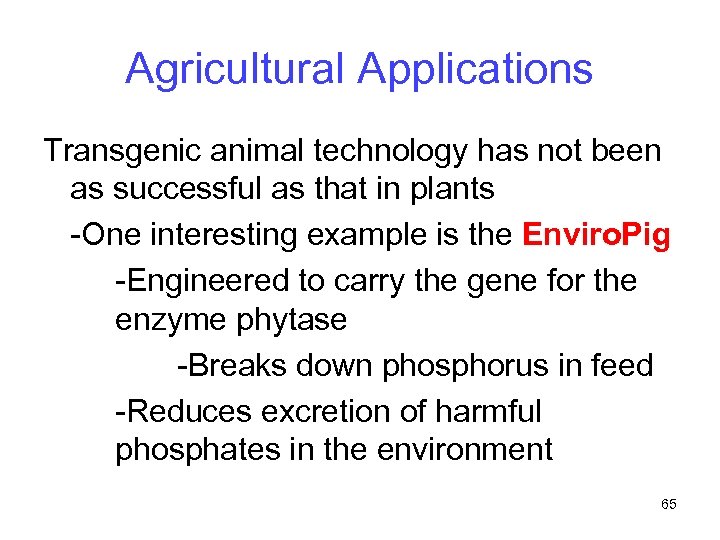 Agricultural Applications

Transgenic animal technology has not been as successful as that in plants

-One interesting example is the EnviroPig

-Engineered to carry the gene for the enzyme phytase

-Breaks down phosphorus in feed

-Reduces excretion of harmful phosphates in the environment

65